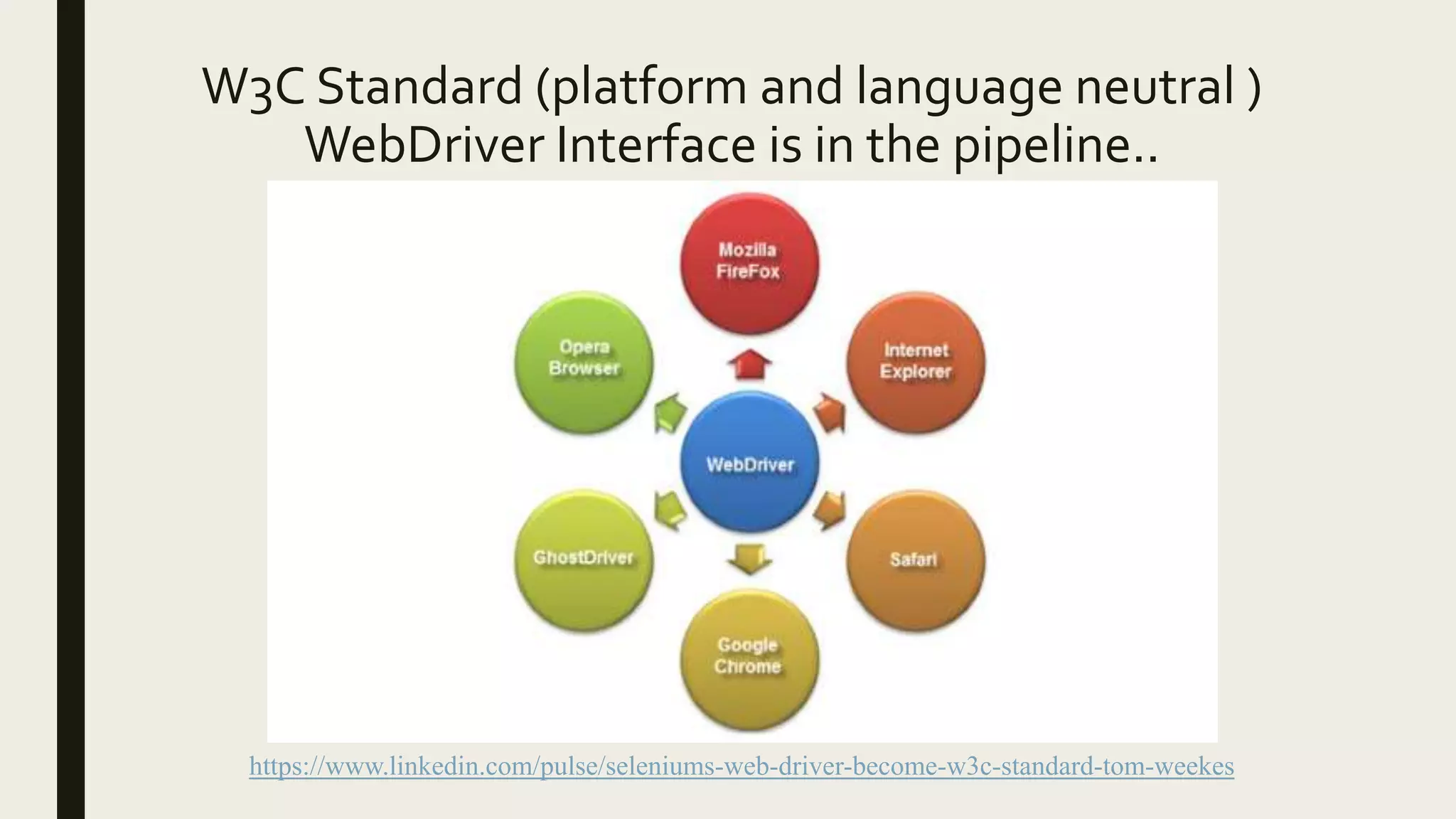 W3C Standard (platform and language neutral )
WebDriver Interface is in the pipeline..

Mozilla FireFox

Opera Browser

Internet Explorer

WebDriver

GhostDriver

Safari

Google Chrome

https://www.linkedin.com/pulse/seleniums-web-driver-become-w3c-standard-tom-weekes